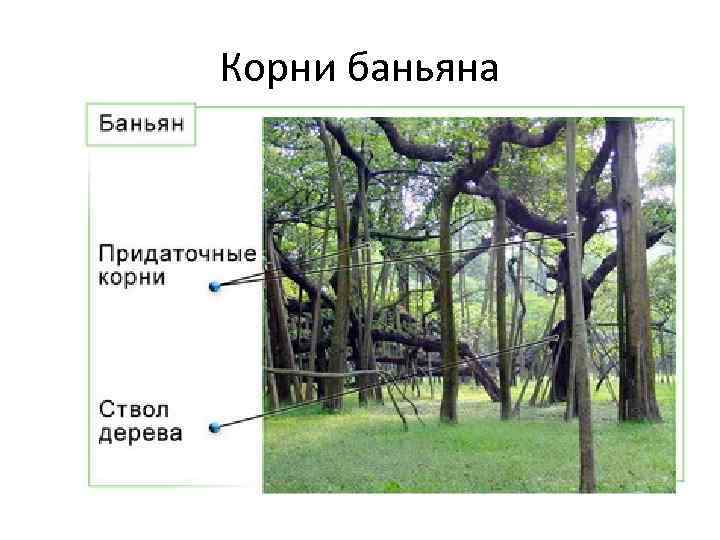 Корни баньяна

Баньян

Придаточные корни

Ствол дерева